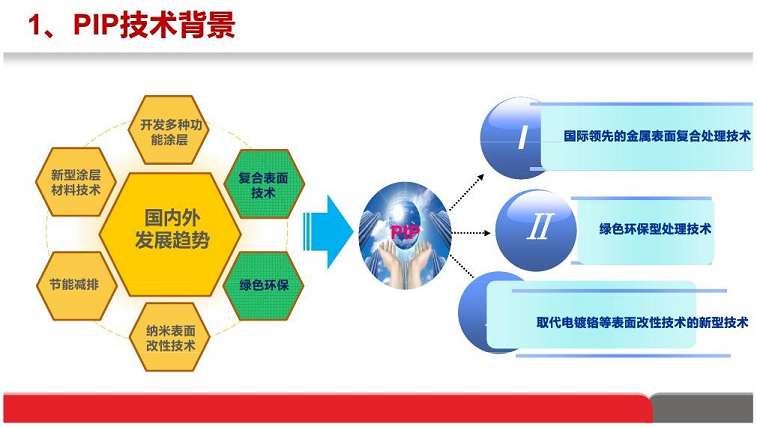 1、PIP技术背景

开发多种功能涂层

新型涂层材料技术

复合表面技术

国内外发展趋势

节能减排

绿色环保

纳米表面改性技术

PIP

I

国际领先的金属表面复合处理技术

II

绿色环保型处理技术

取代电镀铬等表面改性技术的新型技术